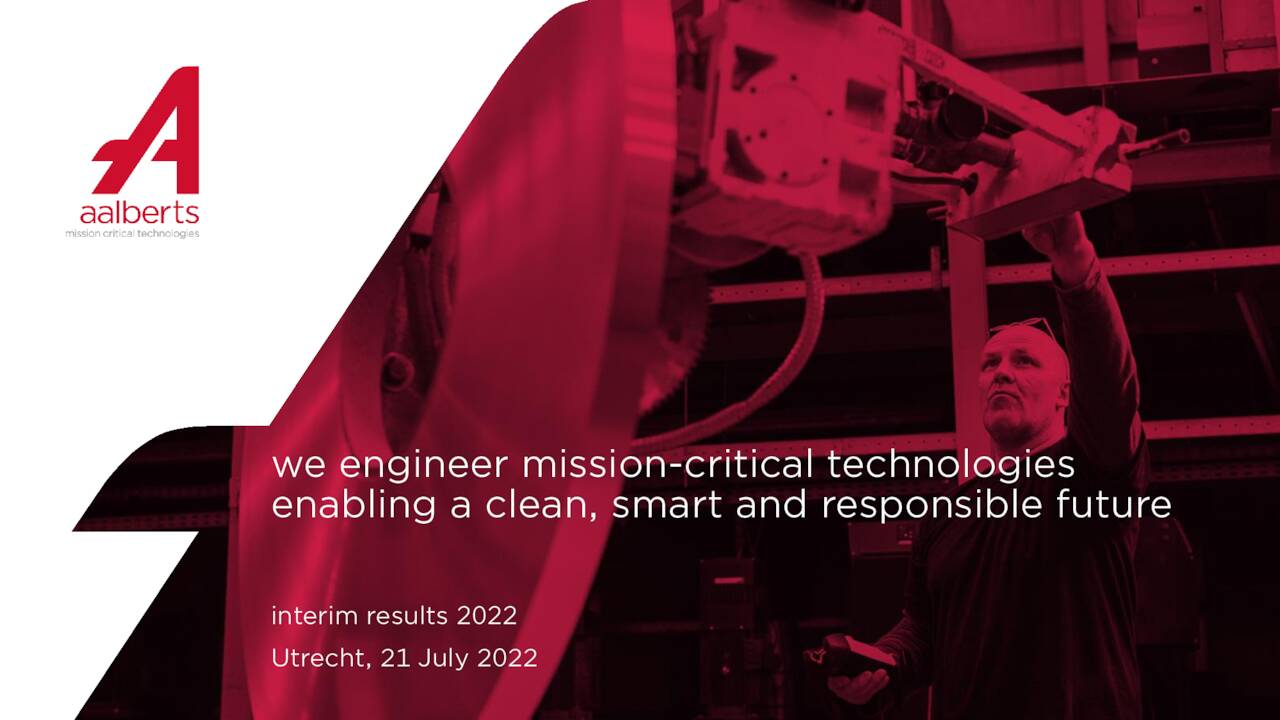 aalberts
mission critical technologies

we engineer mission-critical technologies enabling a clean, smart and responsible future

interim results 2022

Utrecht, 21 July 2022